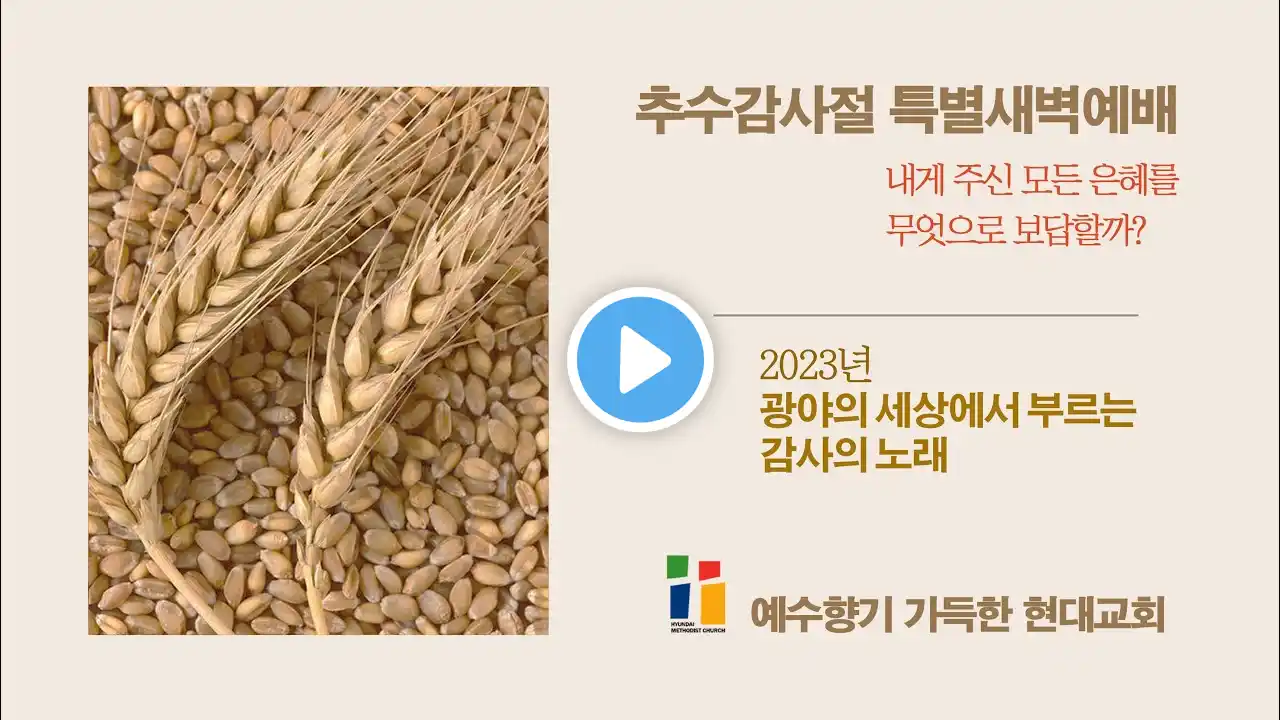 추수감사절 특별새벽예배

내게 주신 모든 은혜를
무엇으로 보답할까?

2023년
광야의 세상에서 부르는
감사의 노래

HYUNDAI METHODIST CHURCH

예수향기 가득한 현대교회